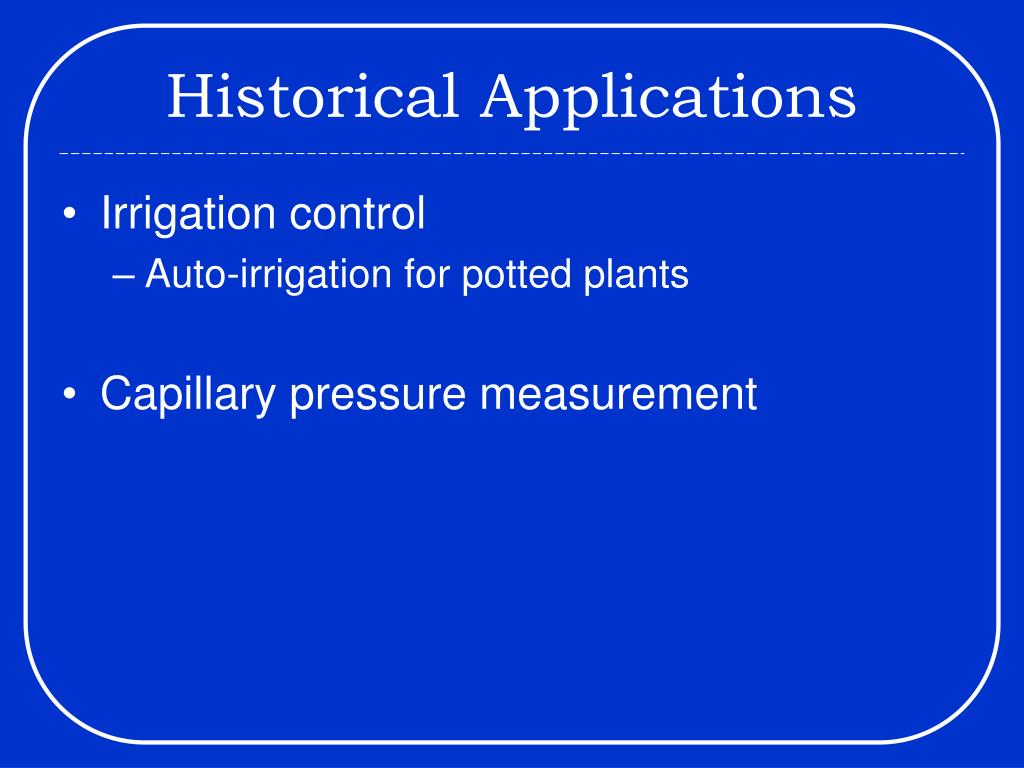 Historical Applications

• Irrigation control
– Auto-irrigation for potted plants

• Capillary pressure measurement